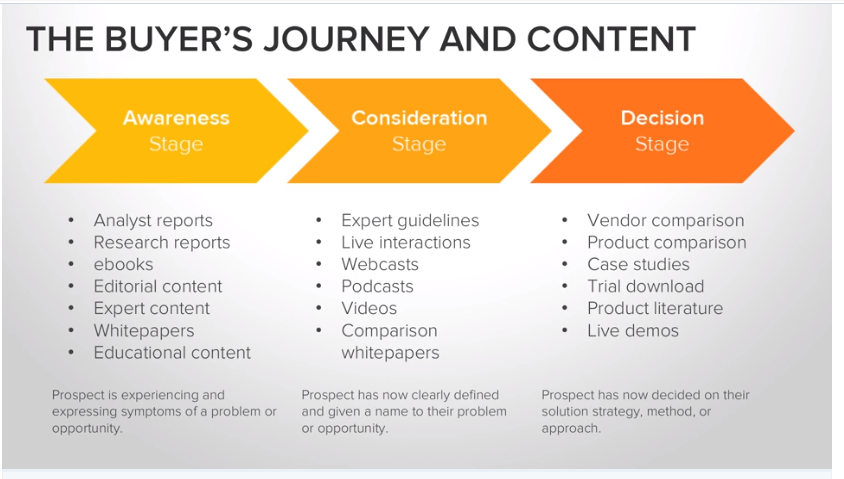 THE BUYER'S JOURNEY AND CONTENT

Awareness Stage

- Analyst reports
- Research reports
- ebooks
- Editorial content
- Expert content
- Whitepapers
- Educational content

Prospect is experiencing and expressing symptoms of a problem or opportunity.

Consideration Stage

- Expert guidelines
- Live interactions
- Webcasts
- Podcasts
- Videos
- Comparison whitepapers

Prospect has now clearly defined and given a name to their problem or opportunity.

Decision Stage

- Vendor comparison
- Product comparison
- Case studies
- Trial download
- Product literature
- Live demos

Prospect has now decided on their solution strategy, method, or approach.